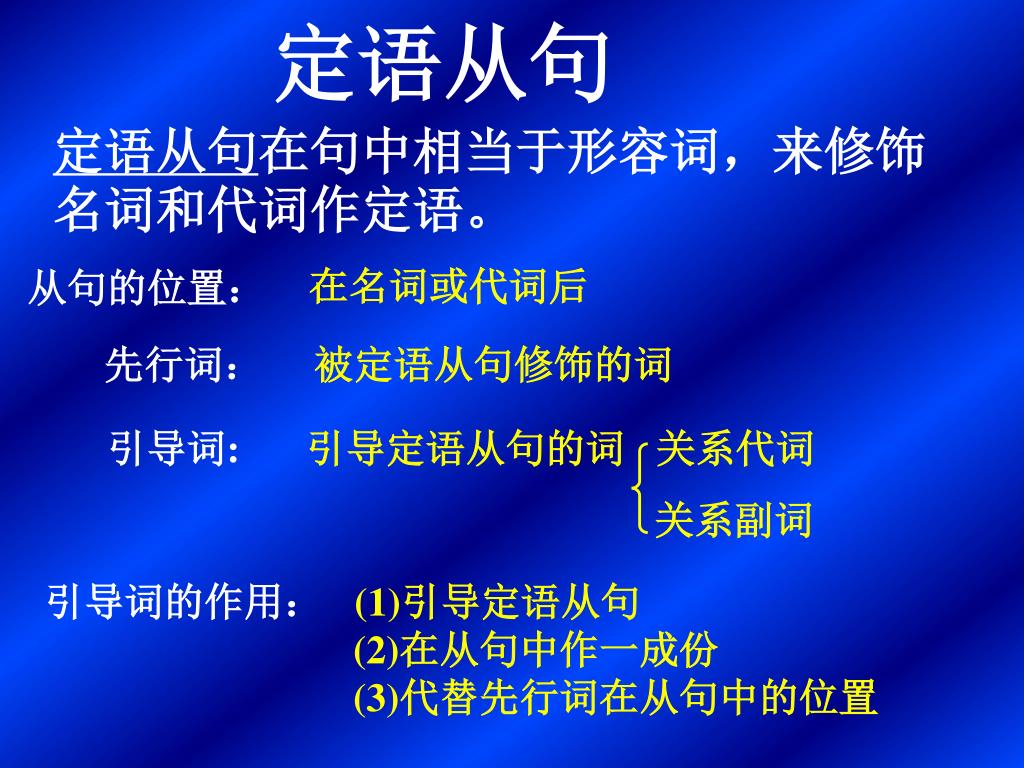 定语从句

定语从句在句中相当于形容词，来修饰名词和代词作定语。

从句的位置： 在名词或代词后

先行词： 被定语从句修饰的词

引导词: 引导定语从句的词 关系代词
关系副词

引导词的作用： (1)引导定语从句
(2)在从句中作一成份
(3)代替先行词在从句中的位置